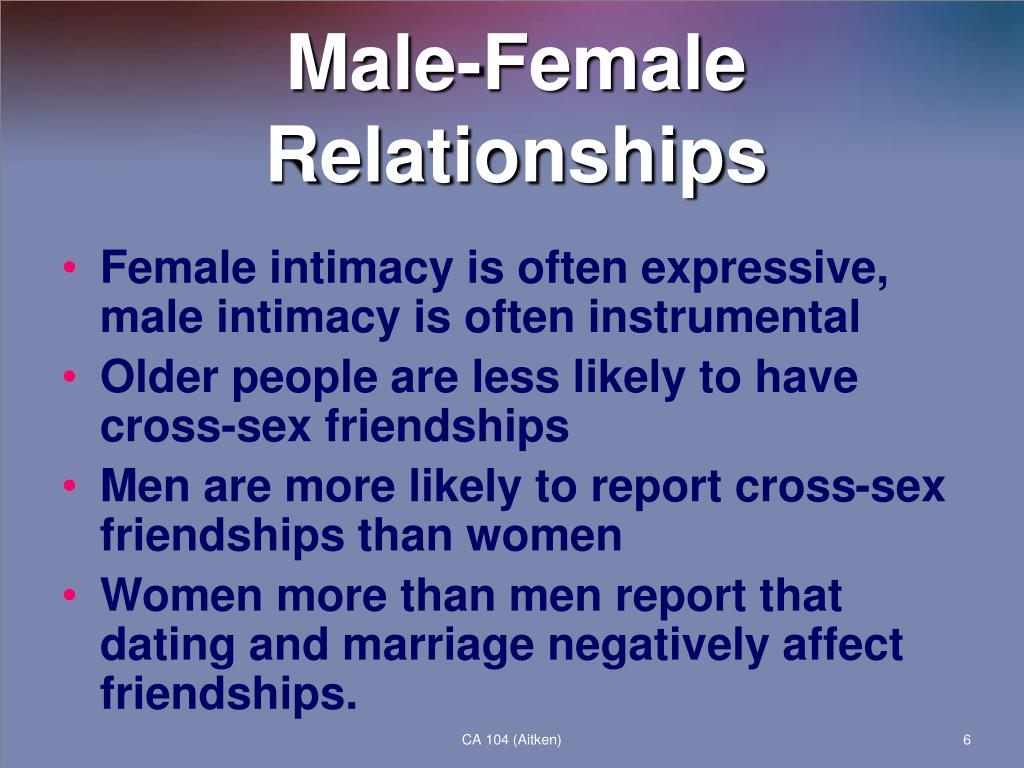 Male-Female Relationships

• Female intimacy is often expressive, male intimacy is often instrumental
• Older people are less likely to have cross-sex friendships
• Men are more likely to report cross-sex friendships than women
• Women more than men report that dating and marriage negatively affect friendships.

CA 104 (Aitken)

6